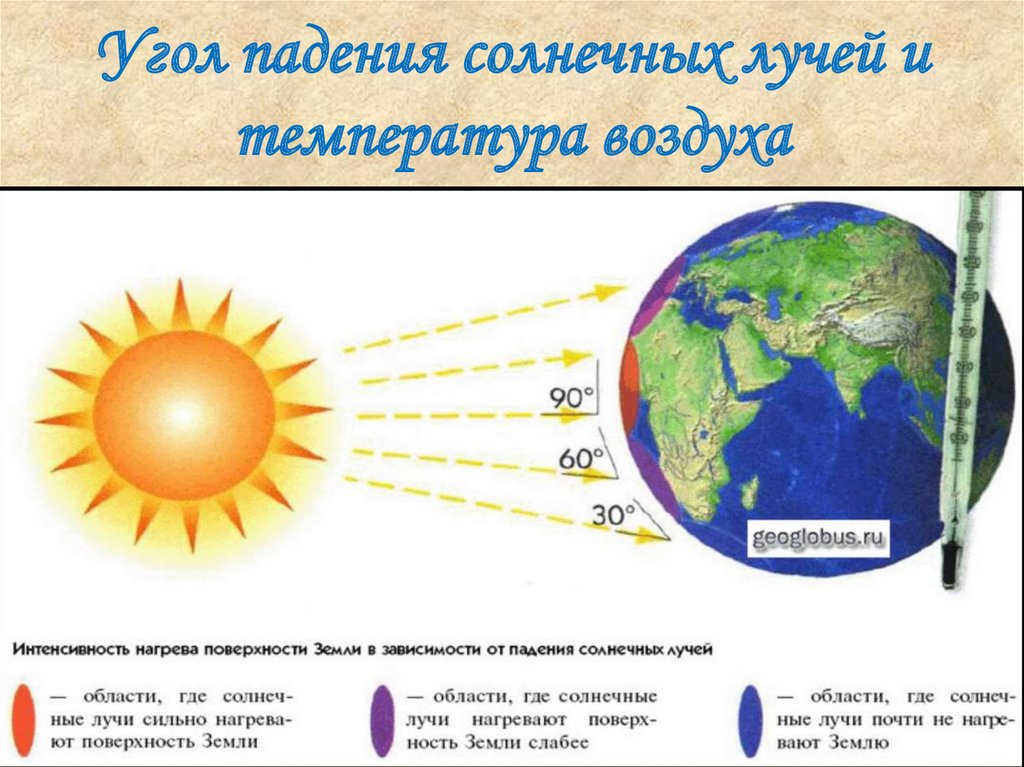 Угол падения солнечных лучей и температура воздуха

90°

60°

30°

geoglobus.ru

Интенсивность нагрева поверхности Земли в зависимости от падения солнечных лучей

— области, где солнечные лучи сильно нагревают поверхность Земли

— области, где солнечные лучи нагревают поверхность Земли слабее

— области, где солнечные лучи почти не нагревают Землю